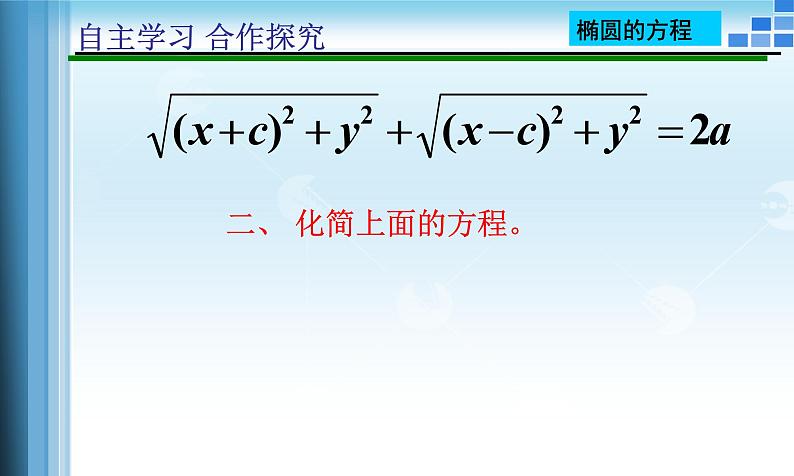 自主学习 合作探究

椭圆的方程

$\sqrt{(x+c)^2+y^2}+\sqrt{(x-c)^2+y^2}=2a$

二、 化简上面的方程。